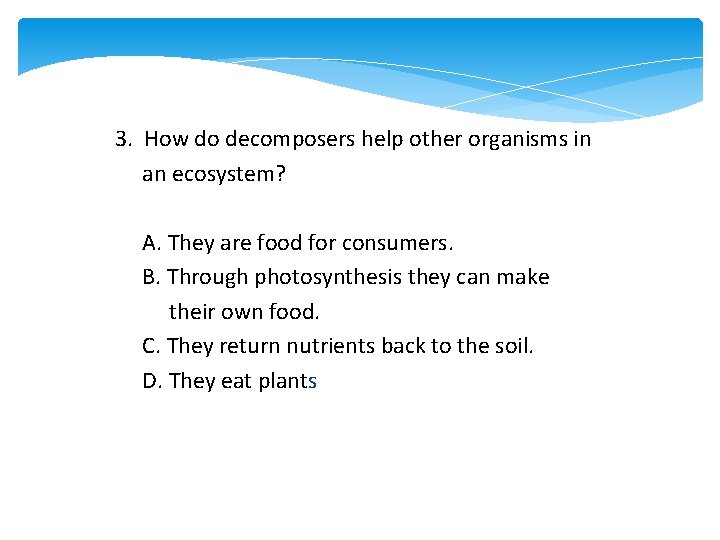 3. How do decomposers help other organisms in an ecosystem?

A. They are food for consumers.
B. Through photosynthesis they can make their own food.
C. They return nutrients back to the soil.
D. They eat plants